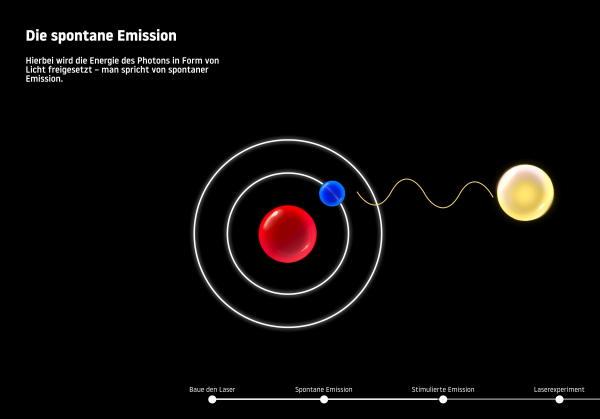 Die spontane Emission

Hierbei wird die Energie des Photons in Form von Licht freigesetzt – man spricht von spontaner Emission.

Baue den Laser
Spontane Emission
Stimulierte Emission
Laserexperiment